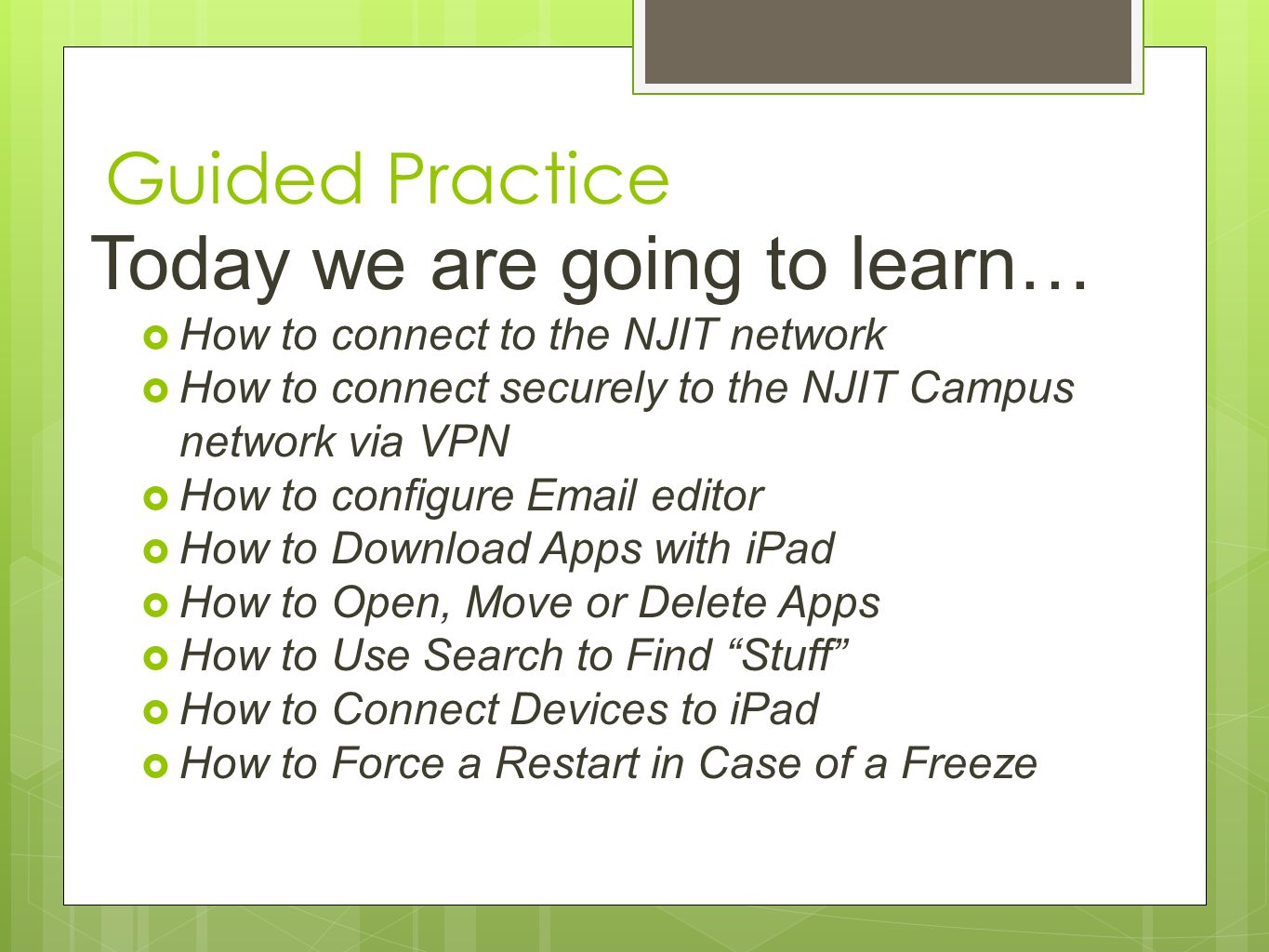 Guided Practice

Today we are going to learn…

How to connect to the NJIT network
How to connect securely to the NJIT Campus network via VPN
How to configure Email editor
How to Download Apps with iPad
How to Open, Move or Delete Apps
How to Use Search to Find “Stuff”
How to Connect Devices to iPad
How to Force a Restart in Case of a Freeze